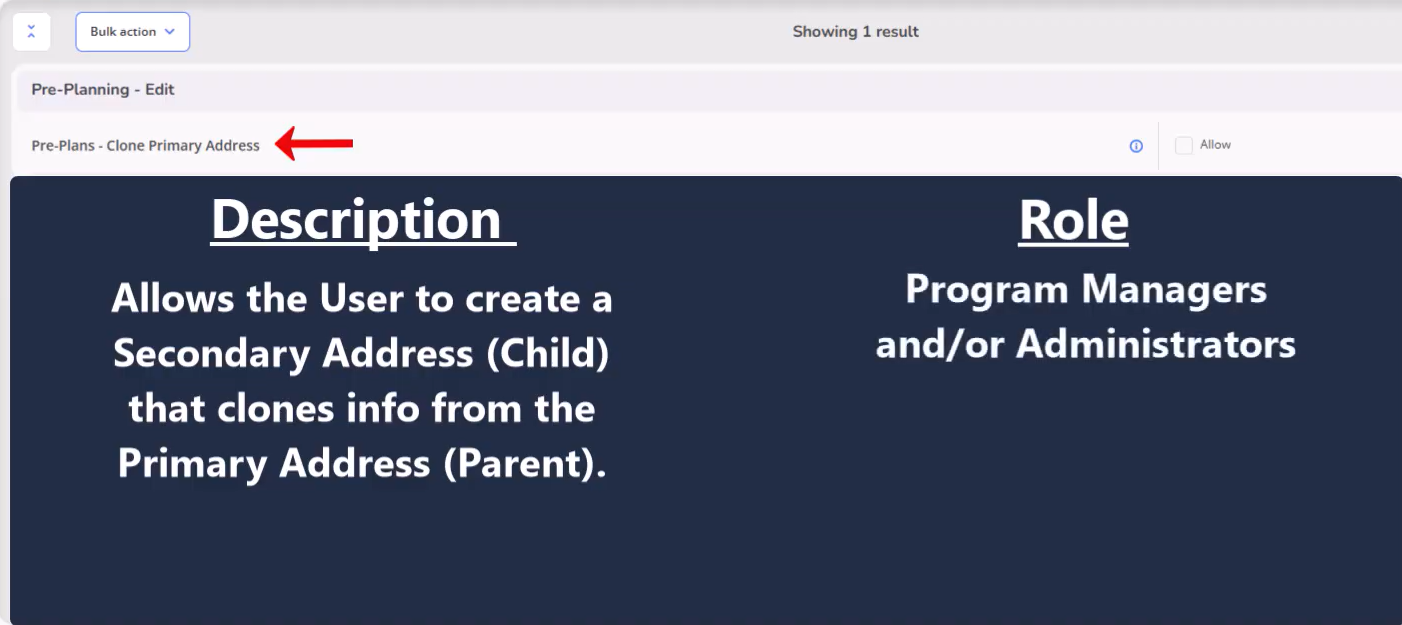 Bulk action

Showing 1 result

Pre-Planning - Edit

Pre-Plans - Clone Primary Address

Allow

Description

Allows the User to create a Secondary Address (Child) that clones info from the Primary Address (Parent).

Role

Program Managers and/or Administrators